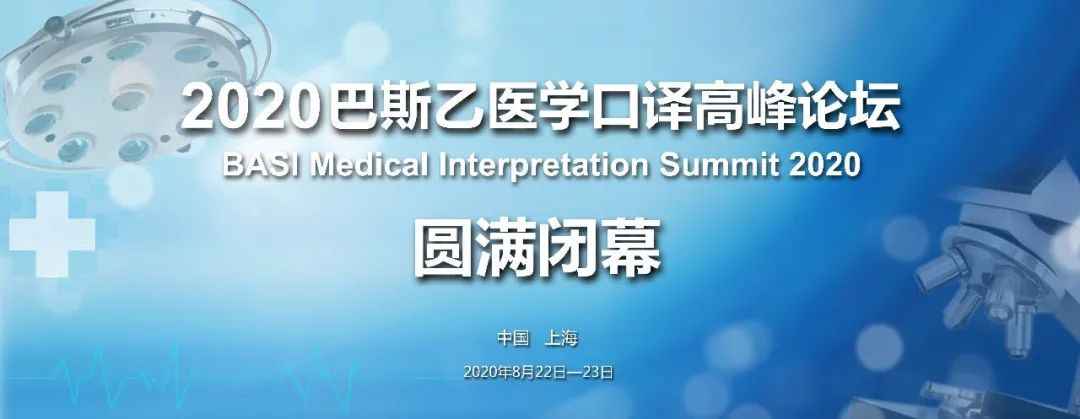 2020巴斯乙医学口译高峰论坛
BASI Medical Interpretation Summit 2020

圆满闭幕

中国 上海

2020年8月22日—23日